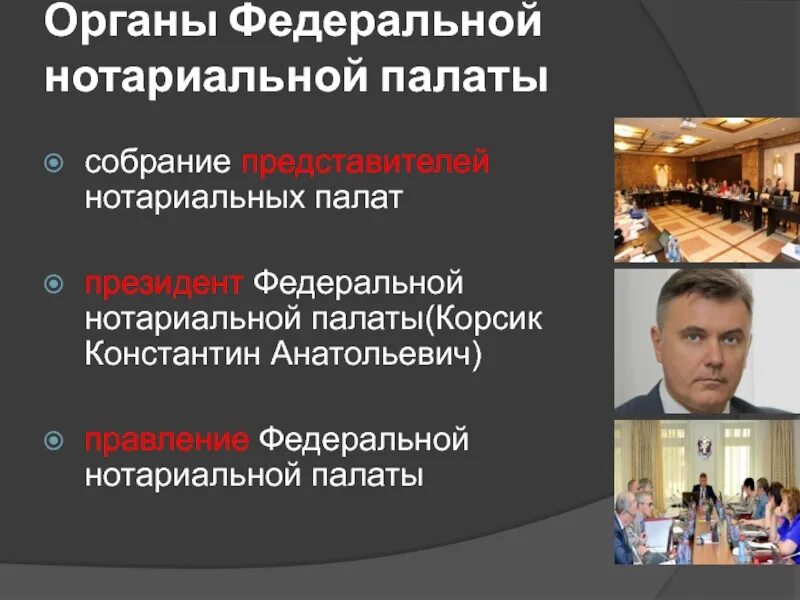 Органы Федеральной нотариальной палаты

собрание представителей нотариальных палат

президент Федеральной нотариальной палаты(Корсик Константин Анатольевич)

правление Федеральной нотариальной палаты